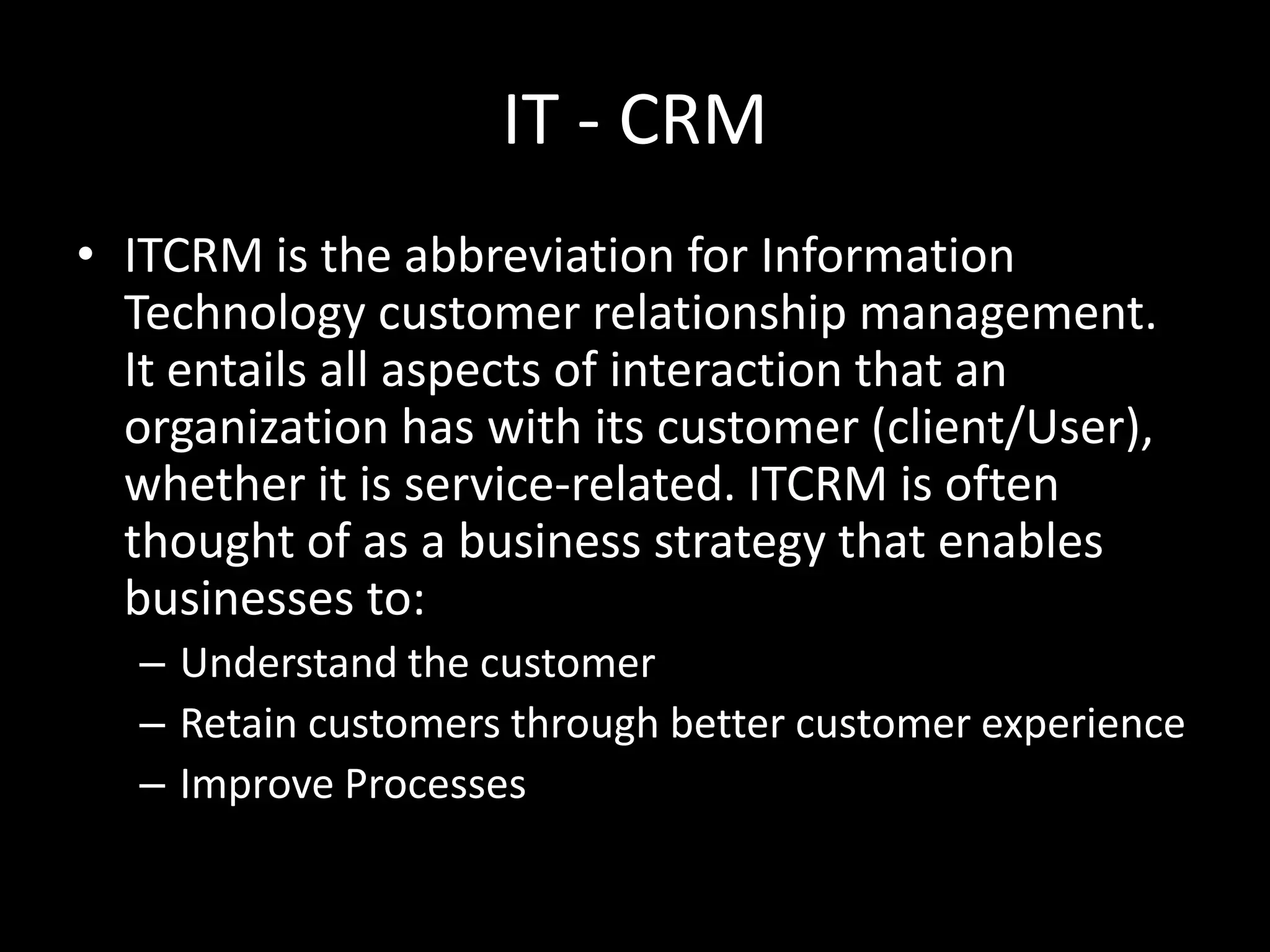 IT - CRM

• ITCRM is the abbreviation for Information Technology customer relationship management. It entails all aspects of interaction that an organization has with its customer (client/User), whether it is service-related. ITCRM is often thought of as a business strategy that enables businesses to:

– Understand the customer
– Retain customers through better customer experience
– Improve Processes